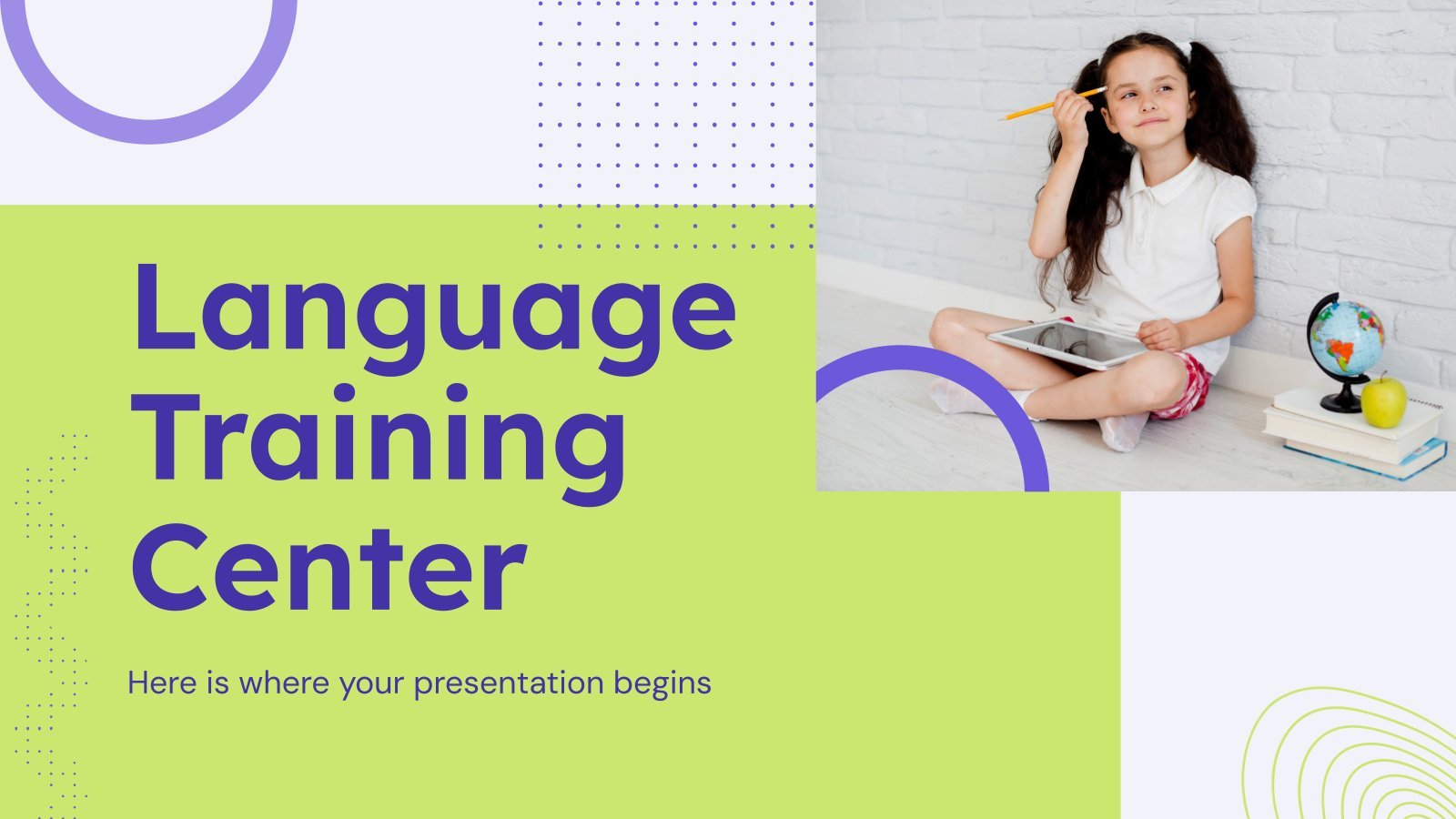 Language Training Center

Here is where your presentation begins